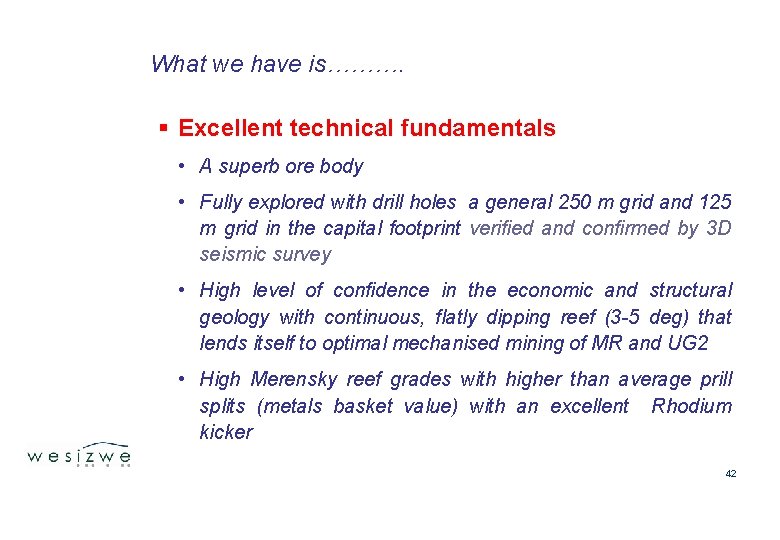 What we have is……….

▪ Excellent technical fundamentals

• A superb ore body

• Fully explored with drill holes a general 250 m grid and 125 m grid in the capital footprint verified and confirmed by 3D seismic survey

• High level of confidence in the economic and structural geology with continuous, flatly dipping reef (3-5 deg) that lends itself to optimal mechanised mining of MR and UG2

• High Merensky reef grades with higher than average prill splits (metals basket value) with an excellent Rhodium kicker

wesizwe

42